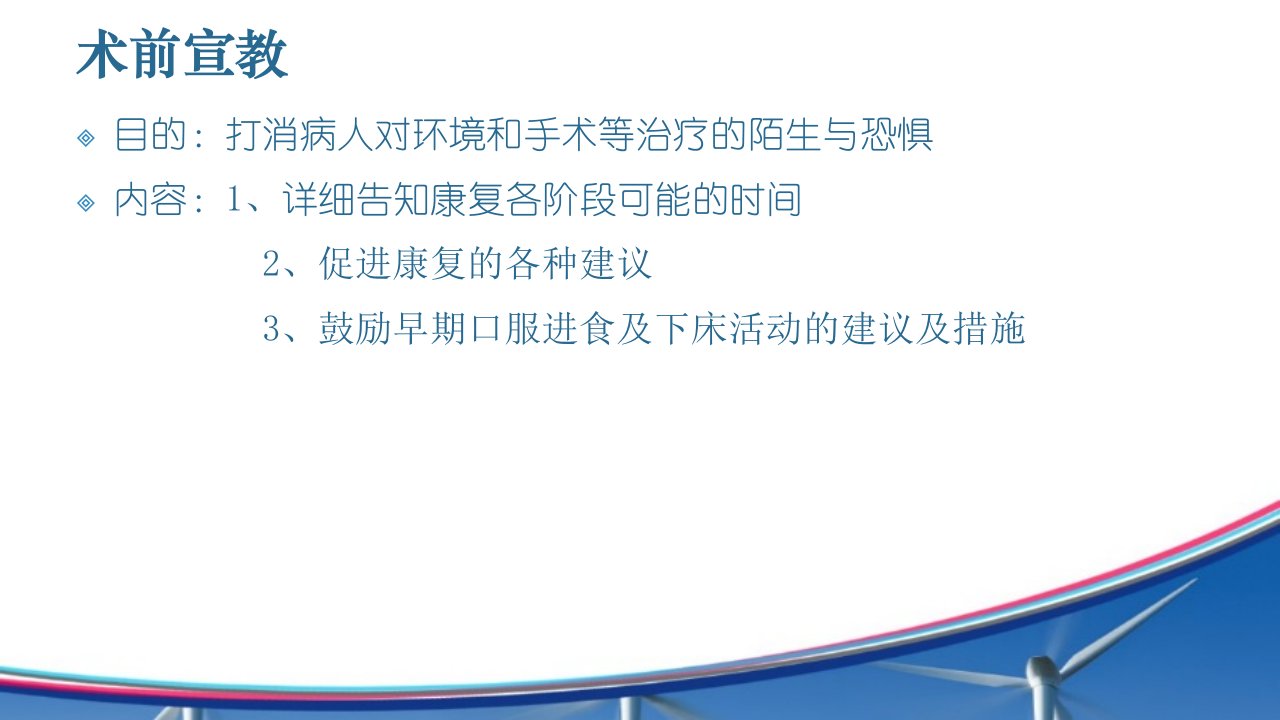 术前宣教

目的：打消病人对环境和手术等治疗的陌生与恐惧

内容：1、详细告知康复各阶段可能的时间

2、促进康复的各种建议

3、鼓励早期口服进食及下床活动的建议及措施